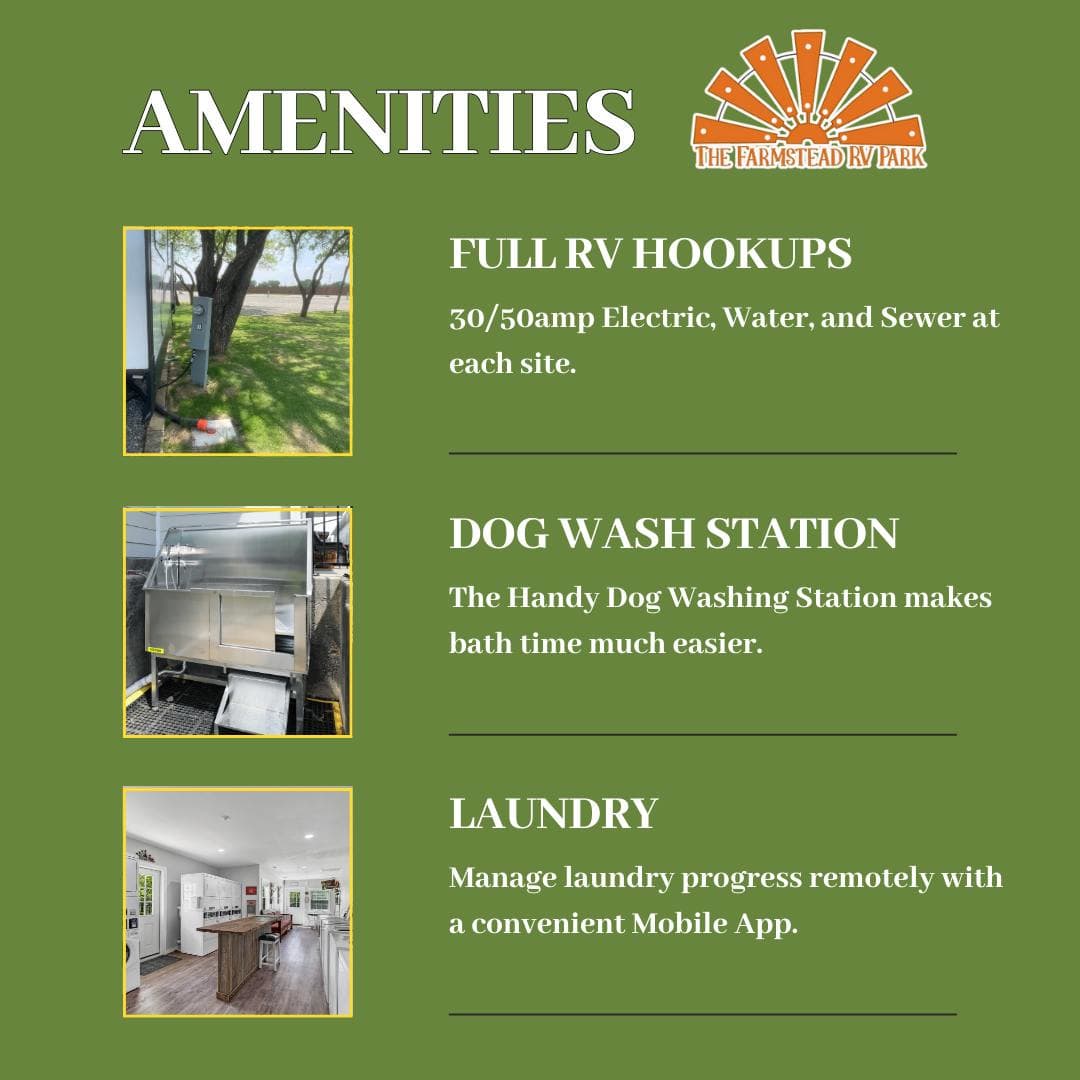 AMENITIES

THE FARMSTEAD RV PARK

FULL RV HOOKUPS

30/50amp Electric, Water, and Sewer at each site.

DOG WASH STATION

The Handy Dog Washing Station makes bath time much easier.

LAUNDRY

Manage laundry progress remotely with a convenient Mobile App.